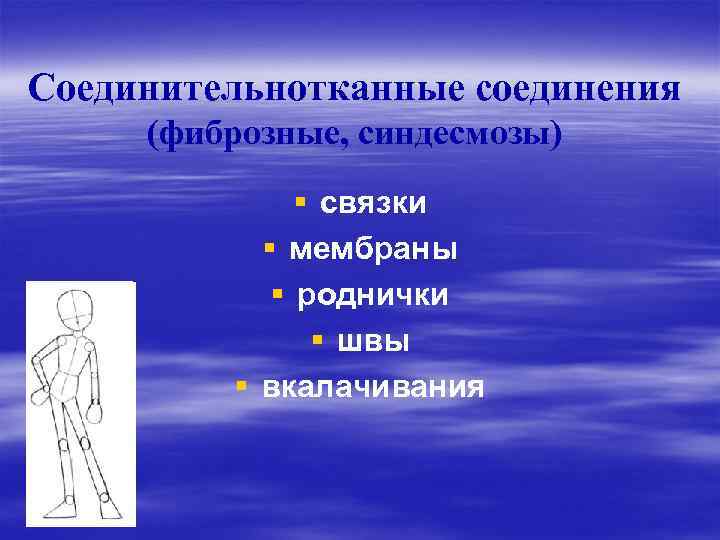 Соединительнотканные соединения
(фиброзные, синдесмозы)

▪ связки
▪ мембраны
▪ роднички
▪ швы
▪ вкалачивания